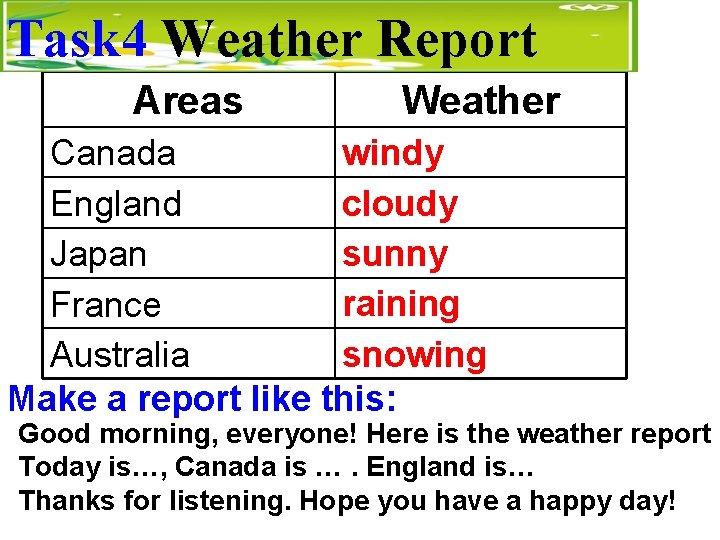 Task4 Weather Report

| Areas | Weather |
|---|---|
| Canada | windy |
| England | cloudy |
| Japan | sunny |
| France | raining |
| Australia | snowing |

Make a report like this:

Good morning, everyone! Here is the weather report

Today is…, Canada is … . England is…

Thanks for listening. Hope you have a happy day!